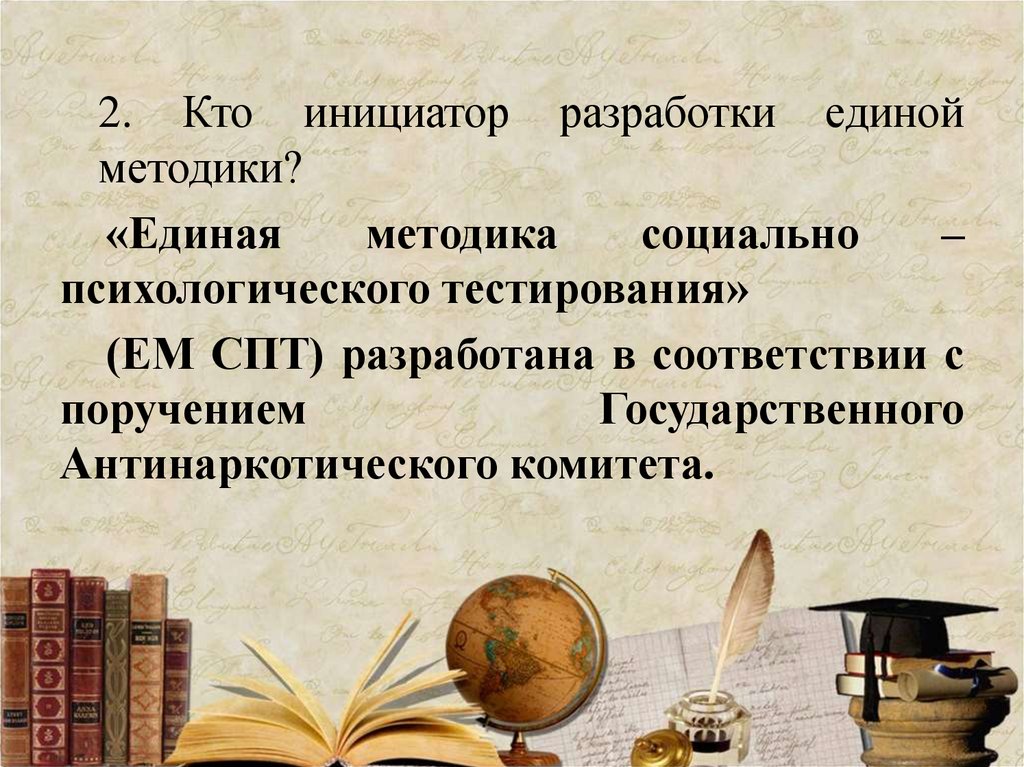 2. Кто инициатор разработки единой методики?

«Единая методика социально – психологического тестирования»

(ЕМ СПТ) разработана в соответствии с поручением Государственного Антинаркотического комитета.